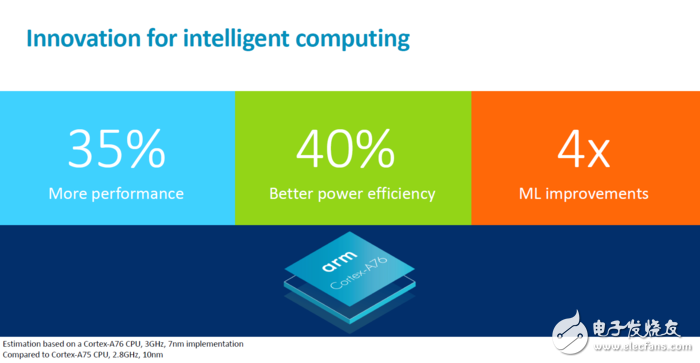 Innovation for intelligent computing

35%
More performance

40%
Better power efficiency

4x
ML improvements

arm
Cortex-A76

Estimation based on a Cortex-A76 CPU, 3GHz, 7nm implementation
Compared to Cortex-A75 CPU, 2.8GHz, 10nm

电子发烧友
www.elecfans.com